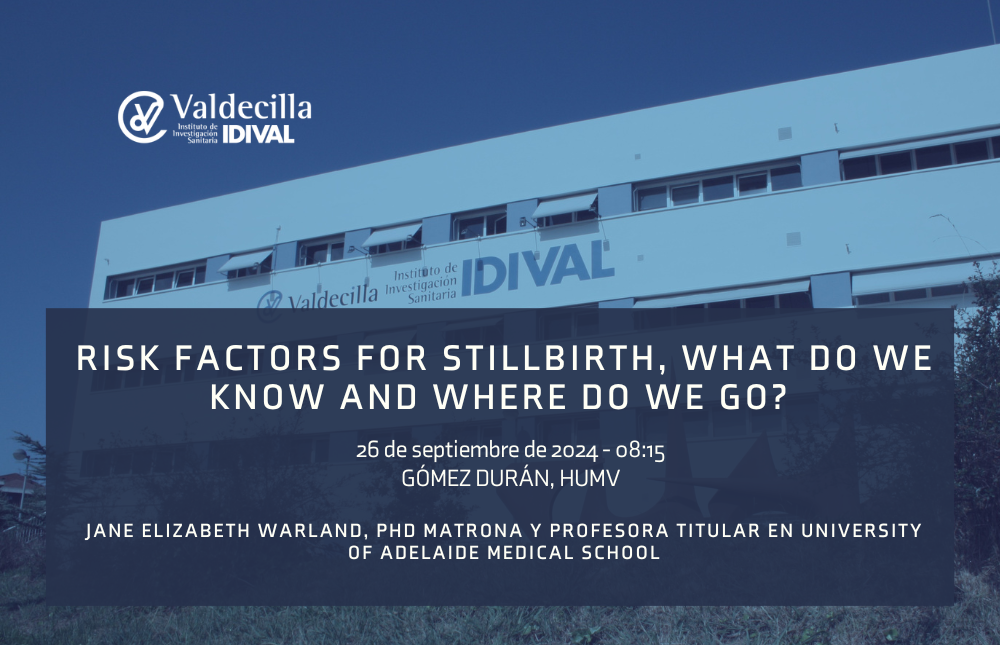 Valdecilla
Instituto de Investigación Sanitaria
IDIVAL

Valdecilla Instituto de Investigación Sanitaria IDIVAL

RISK FACTORS FOR STILLBIRTH, WHAT DO WE KNOW AND WHERE DO WE GO?

26 de septiembre de 2024 - 08:15
GÓMEZ DURÁN, HUMV

JANE ELIZABETH WARLAND, PHD MATRONA Y PROFESORA TITULAR EN UNIVERSITY OF ADELAIDE MEDICAL SCHOOL